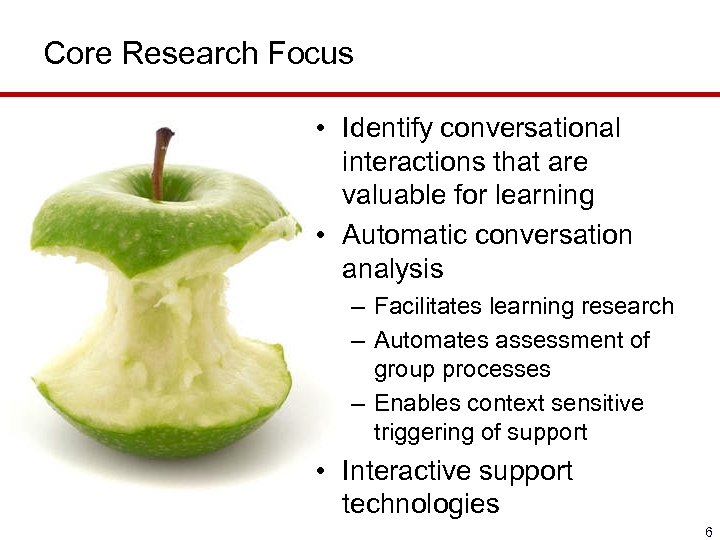 Core Research Focus

• Identify conversational interactions that are valuable for learning
• Automatic conversation analysis
  – Facilitates learning research
  – Automates assessment of group processes
  – Enables context sensitive triggering of support
• Interactive support technologies

6